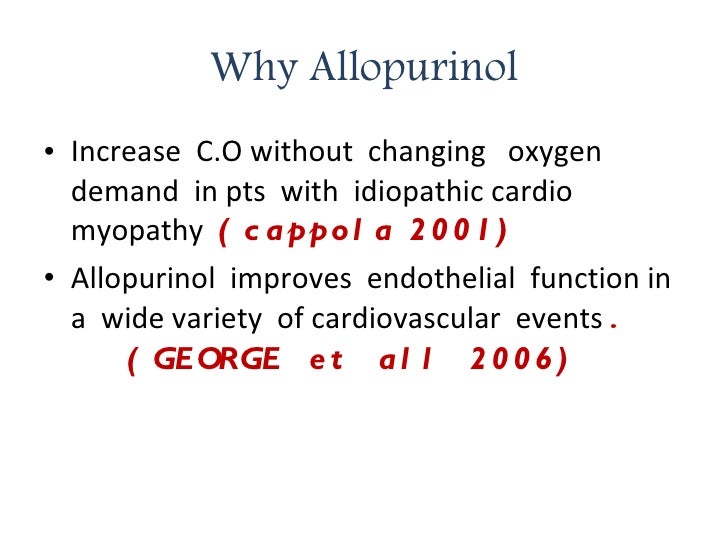 Why Allopurinol

• Increase C.O without changing oxygen demand in pts with idiopathic cardio myopathy ( cappola 2001)

• Allopurinol improves endothelial function in a wide variety of cardiovascular events . ( GEORGE et all 2006)